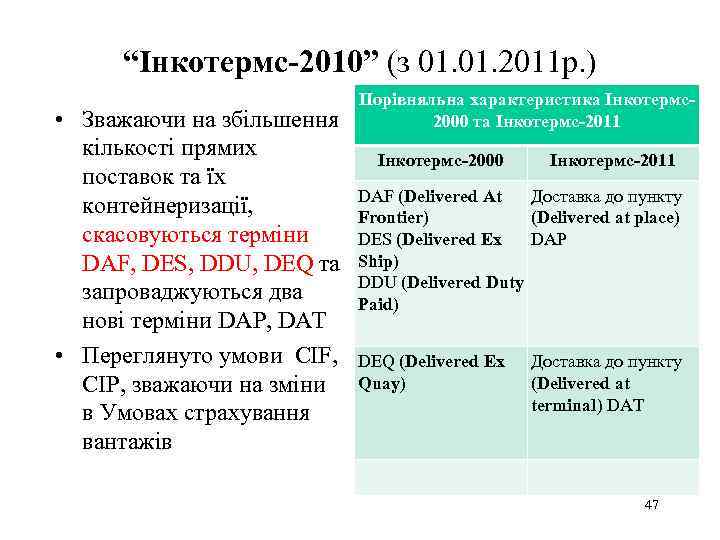 “Інкотермс-2010” (з 01.01.2011р.)

• Зважаючи на збільшення кількості прямих поставок та їх контейнеризації, скасовуються терміни DAF, DES, DDU, DEQ та запроваджуються два нові терміни DAP, DAT
• Переглянуто умови CIF, CIP, зважаючи на зміни в Умовах страхування вантажів

Порівняльна характеристика Інкотермс-2000 та Інкотермс-2011

| Інкотермс-2000 | Інкотермс-2011 |
|---|---|
| DAF (Delivered At Frontier) DES (Delivered Ex Ship) DDU (Delivered Duty Paid) | Доставка до пункту (Delivered at place) DAP |
| DEQ (Delivered Ex Quay) | Доставка до пункту (Delivered at terminal) DAT |
| | |

47